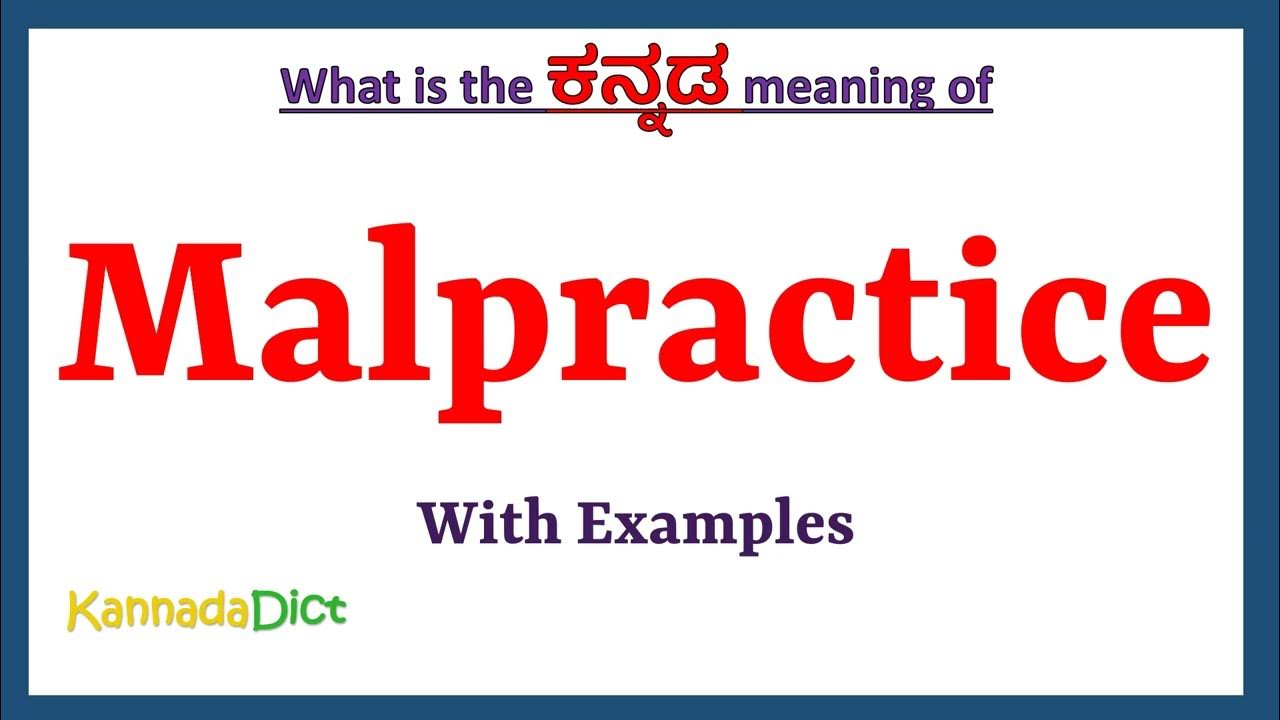 What is the ಕನ್ನಡ meaning of

Malpractice

With Examples

KannadaDict